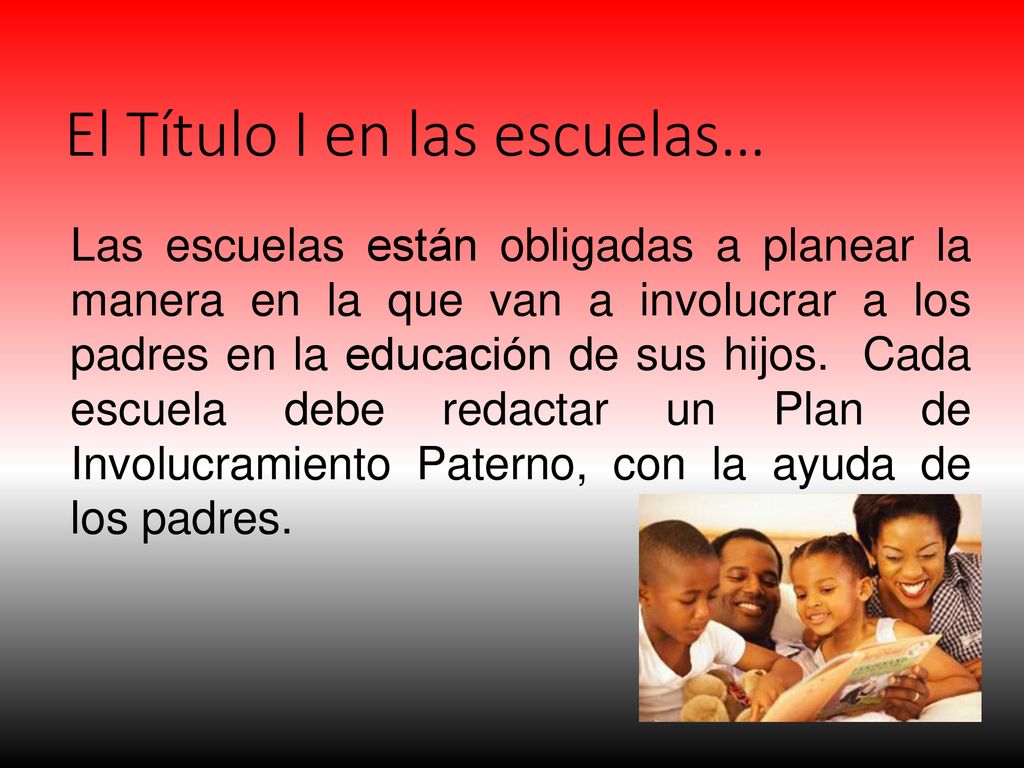 El Título I en las escuelas…

Las escuelas están obligadas a planear la manera en la que van a involucrar a los padres en la educación de sus hijos. Cada escuela debe redactar un Plan de Involucramiento Paterno, con la ayuda de los padres.